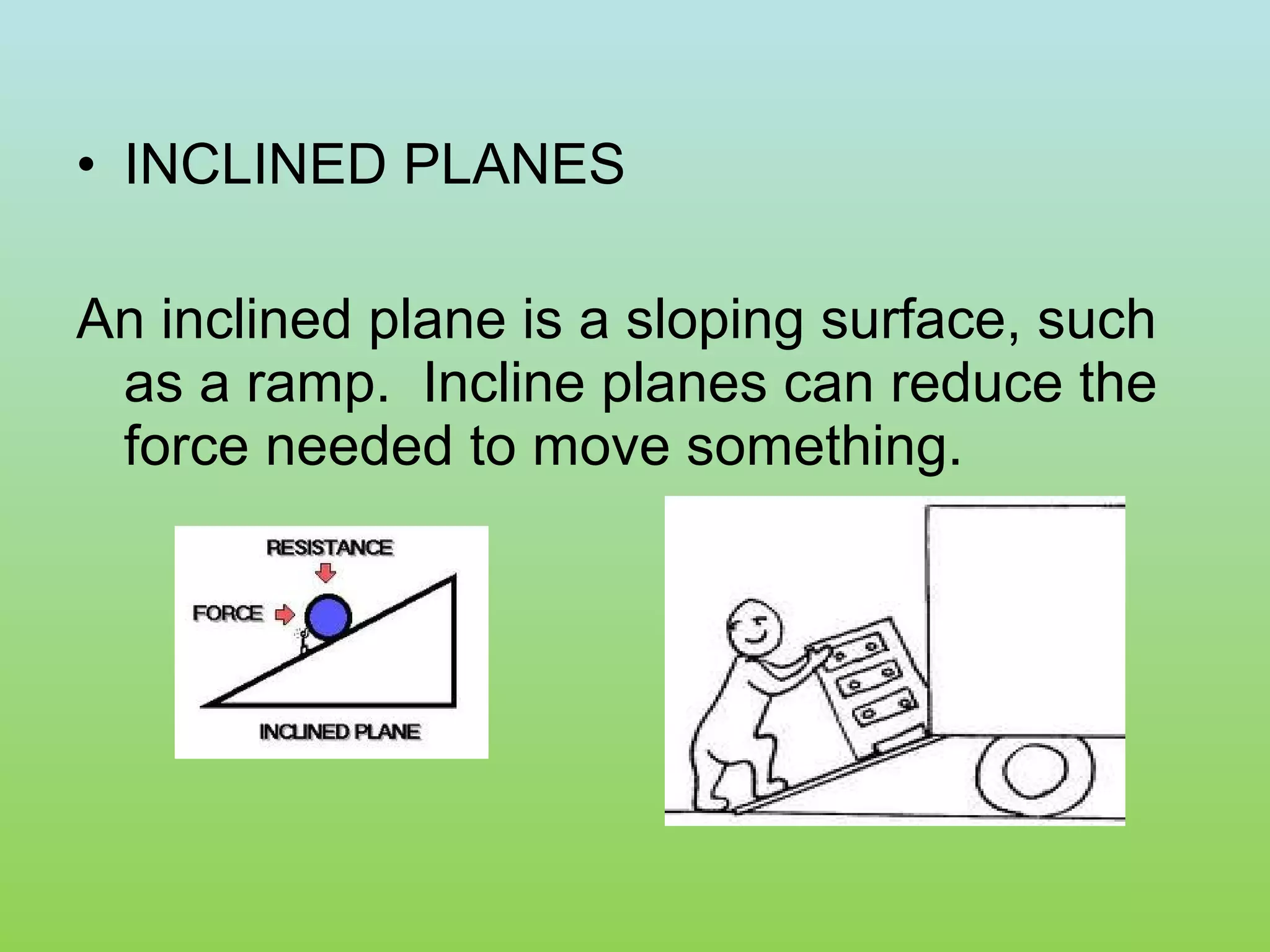 • INCLINED PLANES

An inclined plane is a sloping surface, such as a ramp.  Incline planes can reduce the force needed to move something.

RESISTANCE

FORCE

INCLINED PLANE